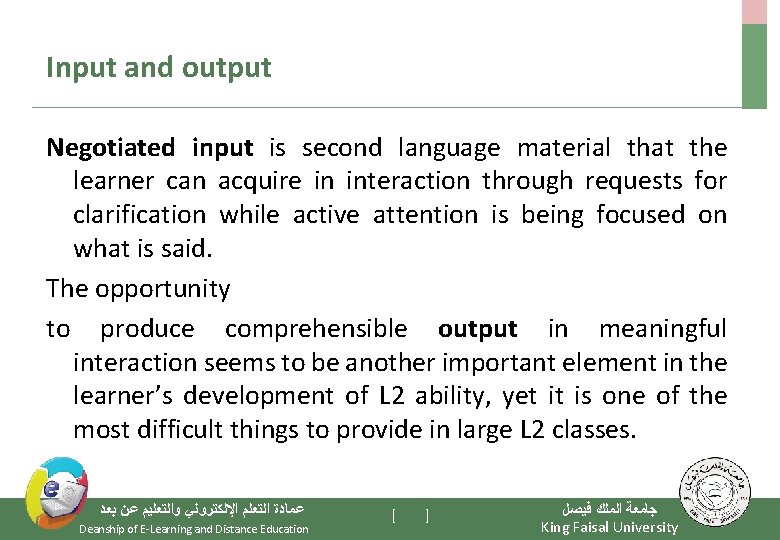 Input and output

Negotiated input is second language material that the learner can acquire in interaction through requests for clarification while active attention is being focused on what is said.

The opportunity

to produce comprehensible output in meaningful interaction seems to be another important element in the learner's development of L2 ability, yet it is one of the most difficult things to provide in large L2 classes.

عمادة التعلم الإلكتروني والتعليم عن بعد
Deanship of E-Learning and Distance Education

[ ]

جامعة الملك فيصل
King Faisal University